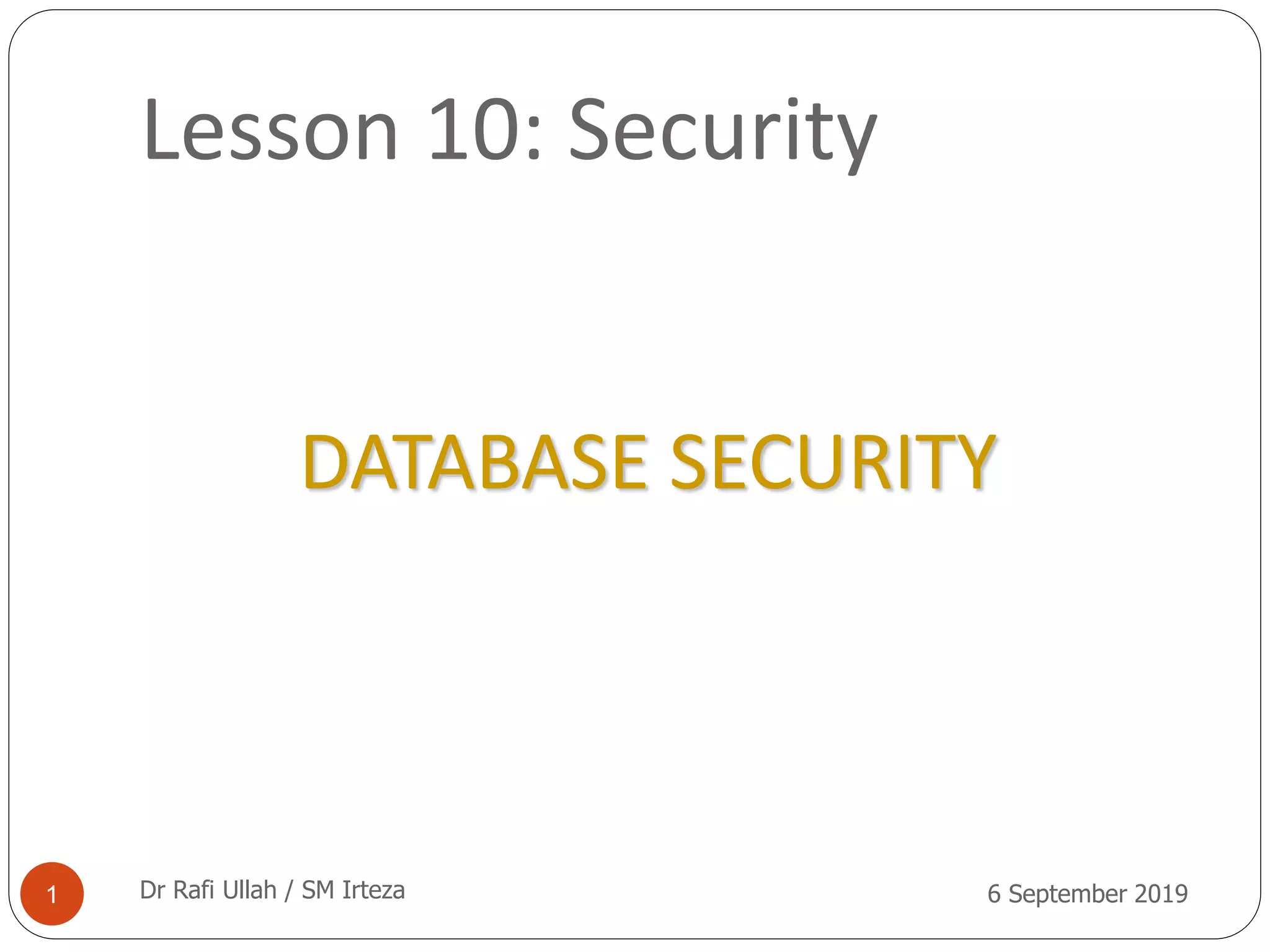 Lesson 10: Security

DATABASE SECURITY

1

Dr Rafi Ullah / SM Irteza

6 September 2019